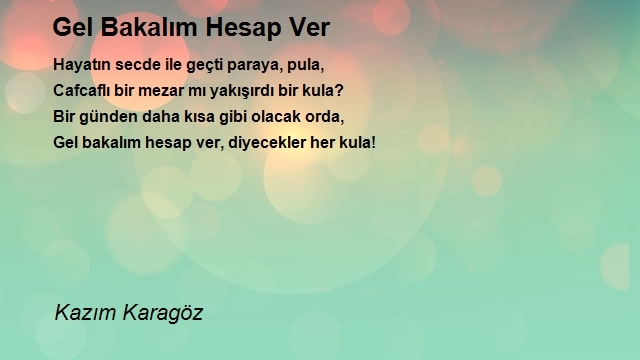 Gel Bakalım Hesap Ver

Hayatın secde ile geçti paraya, pula,
Cafcaflı bir mezar mı yakışırdı bir kula?
Bir günden daha kısa gibi olacak orda,
Gel bakalım hesap ver, diyecekler her kula!

Kazım Karagöz